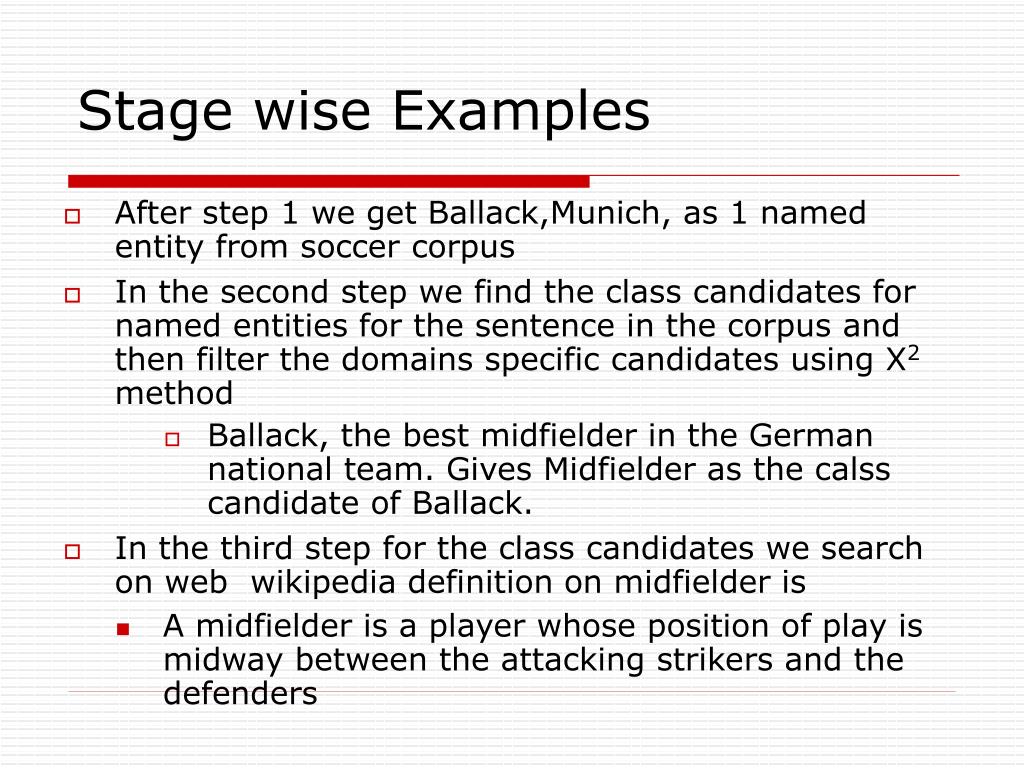 Stage wise Examples

After step 1 we get Ballack,Munich, as 1 named entity from soccer corpus

In the second step we find the class candidates for named entities for the sentence in the corpus and then filter the domains specific candidates using $X^2$ method

Ballack, the best midfielder in the German national team. Gives Midfielder as the calss candidate of Ballack.

In the third step for the class candidates we search on web wikipedia definition on midfielder is

A midfielder is a player whose position of play is midway between the attacking strikers and the defenders